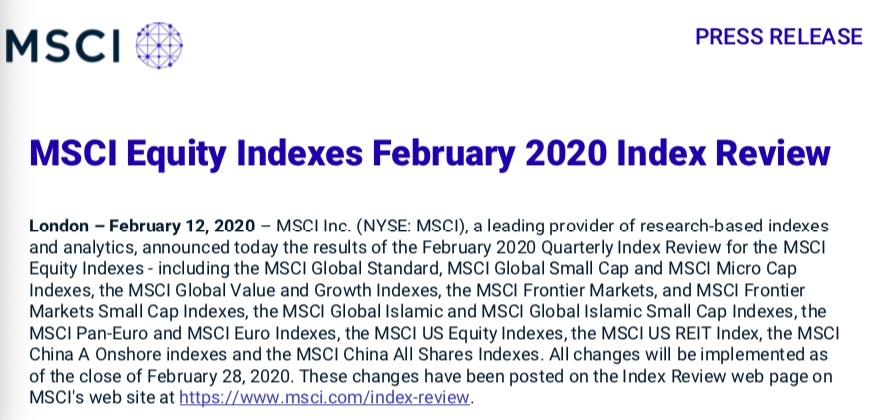 MSCI

PRESS RELEASE

MSCI Equity Indexes February 2020 Index Review

London – February 12, 2020 – MSCI Inc. (NYSE: MSCI), a leading provider of research-based indexes and analytics, announced today the results of the February 2020 Quarterly Index Review for the MSCI Equity Indexes - including the MSCI Global Standard, MSCI Global Small Cap and MSCI Micro Cap Indexes, the MSCI Global Value and Growth Indexes, the MSCI Frontier Markets, and MSCI Frontier Markets Small Cap Indexes, the MSCI Global Islamic and MSCI Global Islamic Small Cap Indexes, the MSCI Pan-Euro and MSCI Euro Indexes, the MSCI US Equity Indexes, the MSCI US REIT Index, the MSCI China A Onshore indexes and the MSCI China All Shares Indexes. All changes will be implemented as of the close of February 28, 2020. These changes have been posted on the Index Review web page on MSCI's web site at https://www.msci.com/index-review.